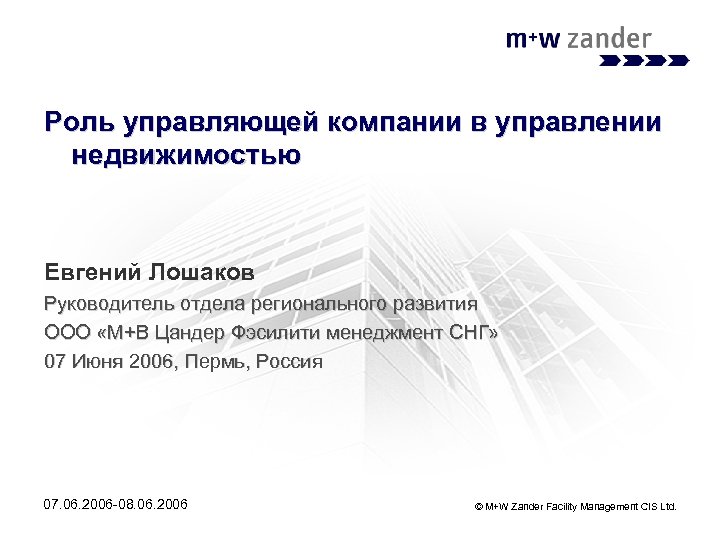 m+w zander

Роль управляющей компании в управлении недвижимостью

Евгений Лошаков

Руководитель отдела регионального развития

ООО «М+В Цандер Фэсилити менеджмент СНГ»

07 Июня 2006, Пермь, Россия

07.06.2006-08.06.2006

© M+W Zander Facility Management CIS Ltd.